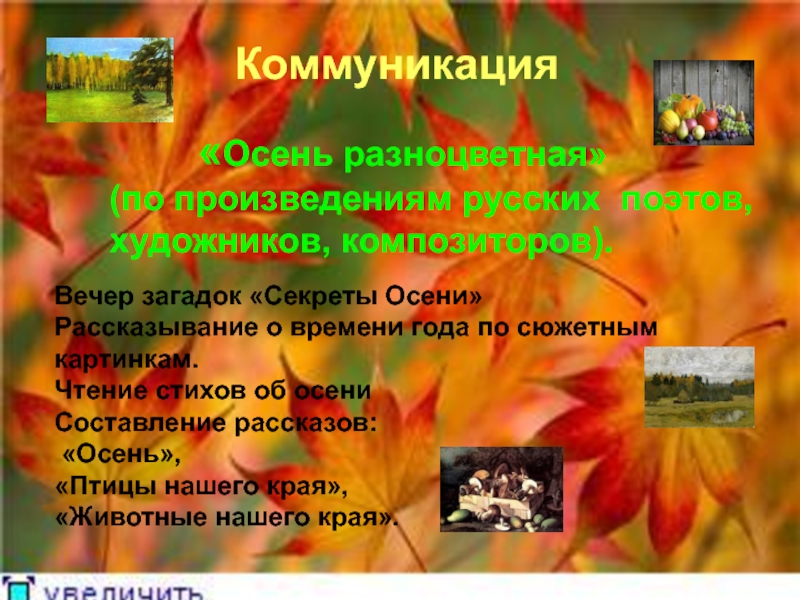 Коммуникация

«Осень разноцветная» (по произведениям русских поэтов, художников, композиторов).

Вечер загадок «Секреты Осени»
Рассказывание о времени года по сюжетным картинкам.
Чтение стихов об осени
Составление рассказов:
«Осень»,
«Птицы нашего края»,
«Животные нашего края».

увеличить